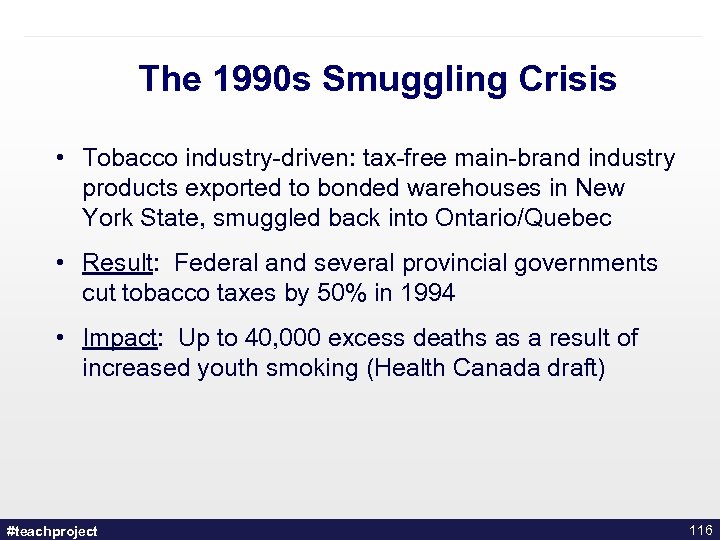 The 1990s Smuggling Crisis

• Tobacco industry-driven: tax-free main-brand industry products exported to bonded warehouses in New York State, smuggled back into Ontario/Quebec

• Result: Federal and several provincial governments cut tobacco taxes by 50% in 1994

• Impact: Up to 40,000 excess deaths as a result of increased youth smoking (Health Canada draft)

#teachproject

116